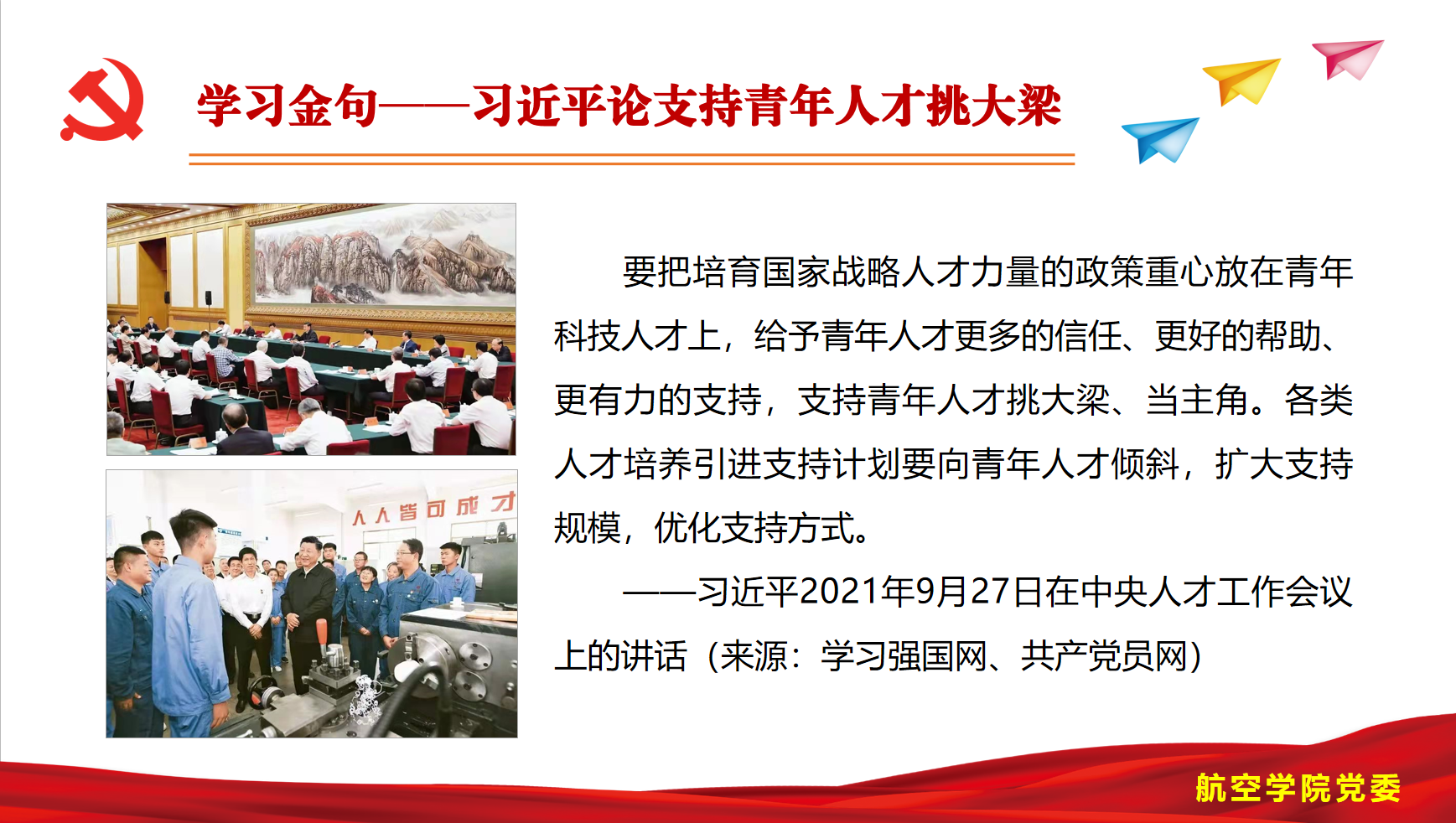 学习金句——习近平论支持青年人才挑大梁

人人皆可成才

要把培育国家战略人才力量的政策重心放在青年科技人才上，给予青年人才更多的信任、更好的帮助、更有力的支持，支持青年人才挑大梁、当主角。各类人才培养引进支持计划要向青年人才倾斜，扩大支持规模，优化支持方式。

——习近平2021年9月27日在中央人才工作会议上的讲话（来源：学习强国网、共产党员网）

航空学院党委